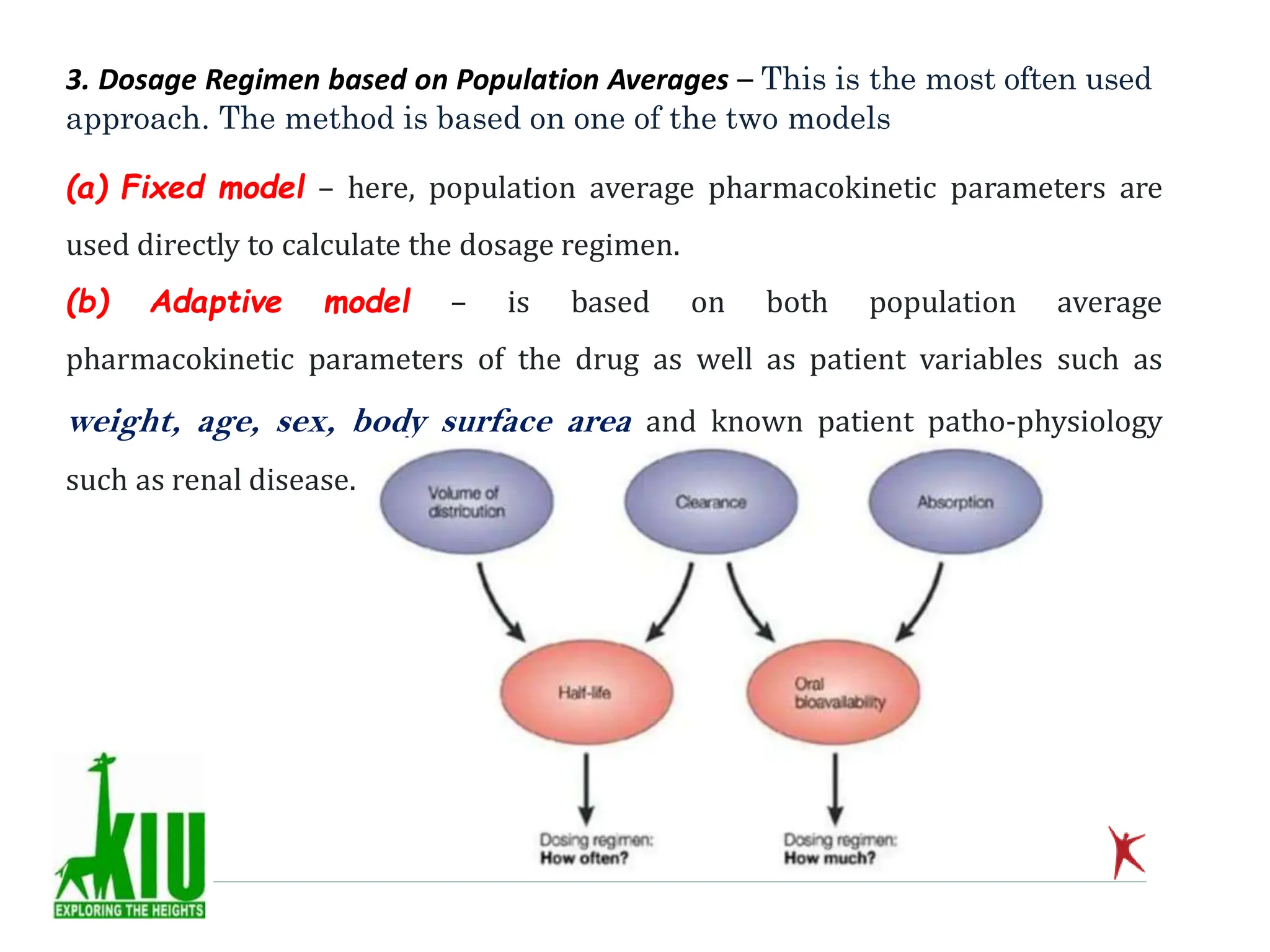 3. Dosage Regimen based on Population Averages – This is the most often used approach. The method is based on one of the two models

(a) Fixed model – here, population average pharmacokinetic parameters are used directly to calculate the dosage regimen.

(b) Adaptive model – is based on both population average pharmacokinetic parameters of the drug as well as patient variables such as weight, age, sex, body surface area and known patient patho-physiology such as renal disease.

Volume of distribution

Clearance

Absorption

Half-life

Oral bioavailability

Dosing regimen: How often?

Dosing regimen: How much?

KIU
EXPLORING THE HEIGHTS